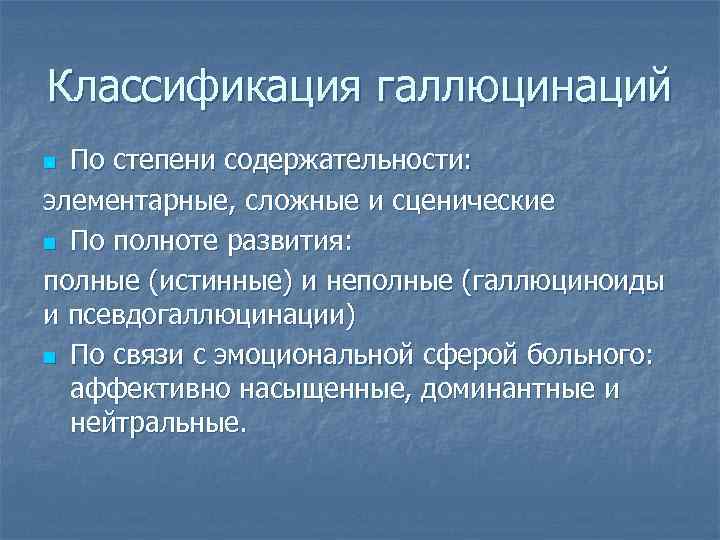 Классификация галлюцинаций

По степени содержательности:

элементарные, сложные и сценические

По полноте развития:

полные (истинные) и неполные (галлюциноиды и псевдогаллюцинации)

По связи с эмоциональной сферой больного: аффективно насыщенные, доминантные и нейтральные.